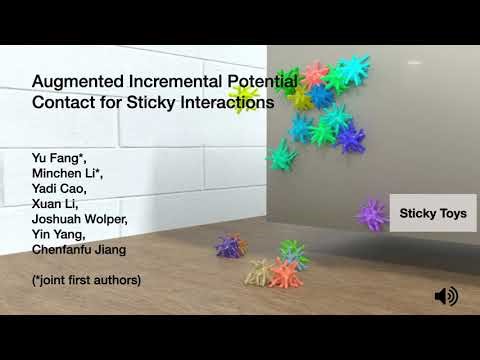 Augmented Incremental Potential Contact for Sticky Interactions

Yu Fang*,
Minchen Li*,
Yadi Cao,
Xuan Li,
Joshuah Wolper,
Yin Yang,
Chenfanfu Jiang

(*joint first authors)

Sticky Toys